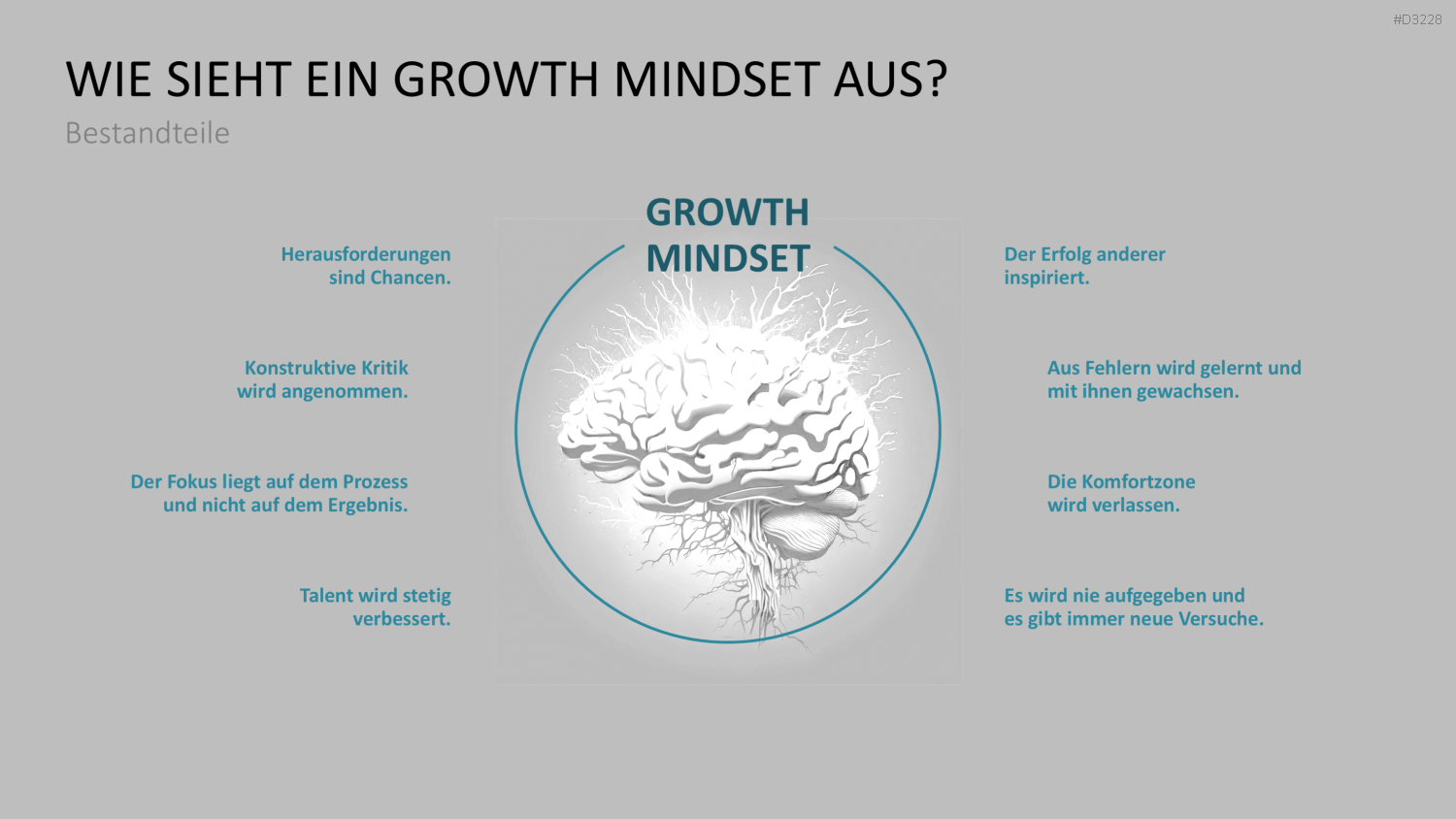 #D3228

WIE SIEHT EIN GROWTH MINDSET AUS?

Bestandteile

GROWTH MINDSET

Herausforderungen sind Chancen.

Konstruktive Kritik wird angenommen.

Der Fokus liegt auf dem Prozess und nicht auf dem Ergebnis.

Talent wird stetig verbessert.

Der Erfolg anderer inspiriert.

Aus Fehlern wird gelernt und mit ihnen gewachsen.

Die Komfortzone wird verlassen.

Es wird nie aufgegeben und es gibt immer neue Versuche.